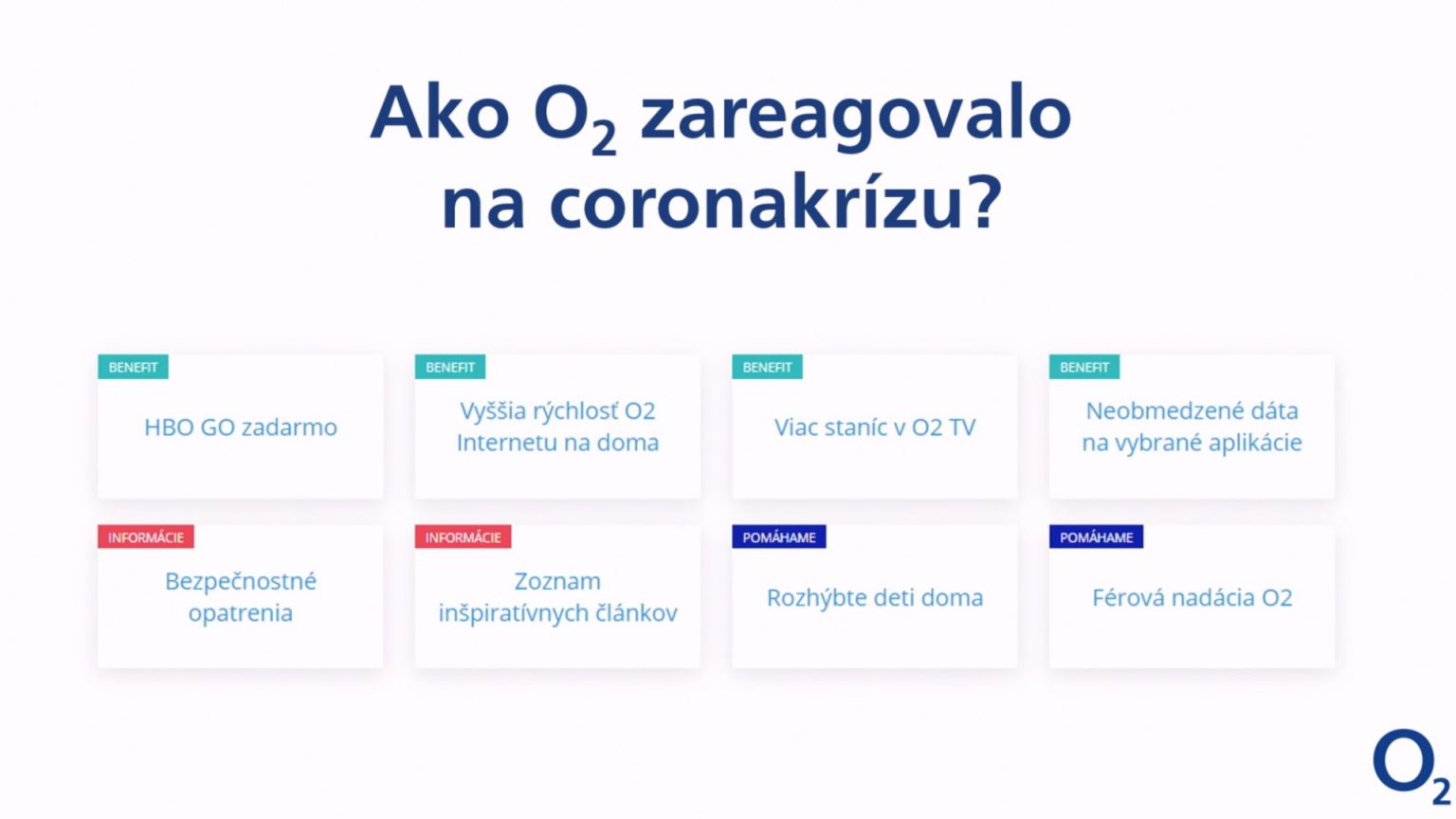 Ako $O_2$ zareagovalo na coronakrízu?

BENEFIT
HBO GO zadarmo

BENEFIT
Vyššia rýchlosť O2 Internetu na doma

BENEFIT
Viac staníc v O2 TV

BENEFIT
Neobmedzené dáta na vybrané aplikácie

INFORMÁCIE
Bezpečnostné opatrenia

INFORMÁCIE
Zoznam inšpiratívnych článkov

POMÁHAME
Rozhýbte deti doma

POMÁHAME
Férová nadácia O2

$O_2$